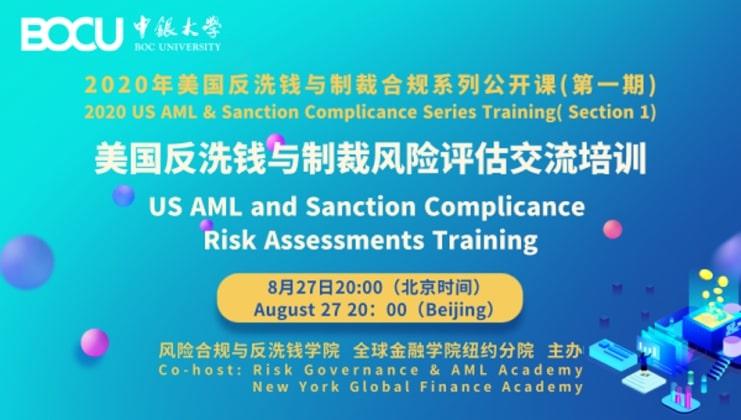 BOCU 中银大学 BOC UNIVERSITY

2020年美国反洗钱与制裁合规系列公开课(第一期)
2020 US AML & Sanction Complicance Series Training( Section 1)

美国反洗钱与制裁风险评估交流培训

US AML and Sanction Complicance Risk Assessments Training

8月27日20:00（北京时间）
August 27 20：00（Beijing）

风险合规与反洗钱学院 全球金融学院纽约分院 主办
Co-host: Risk Governance & AML Academy
New York Global Finance Academy